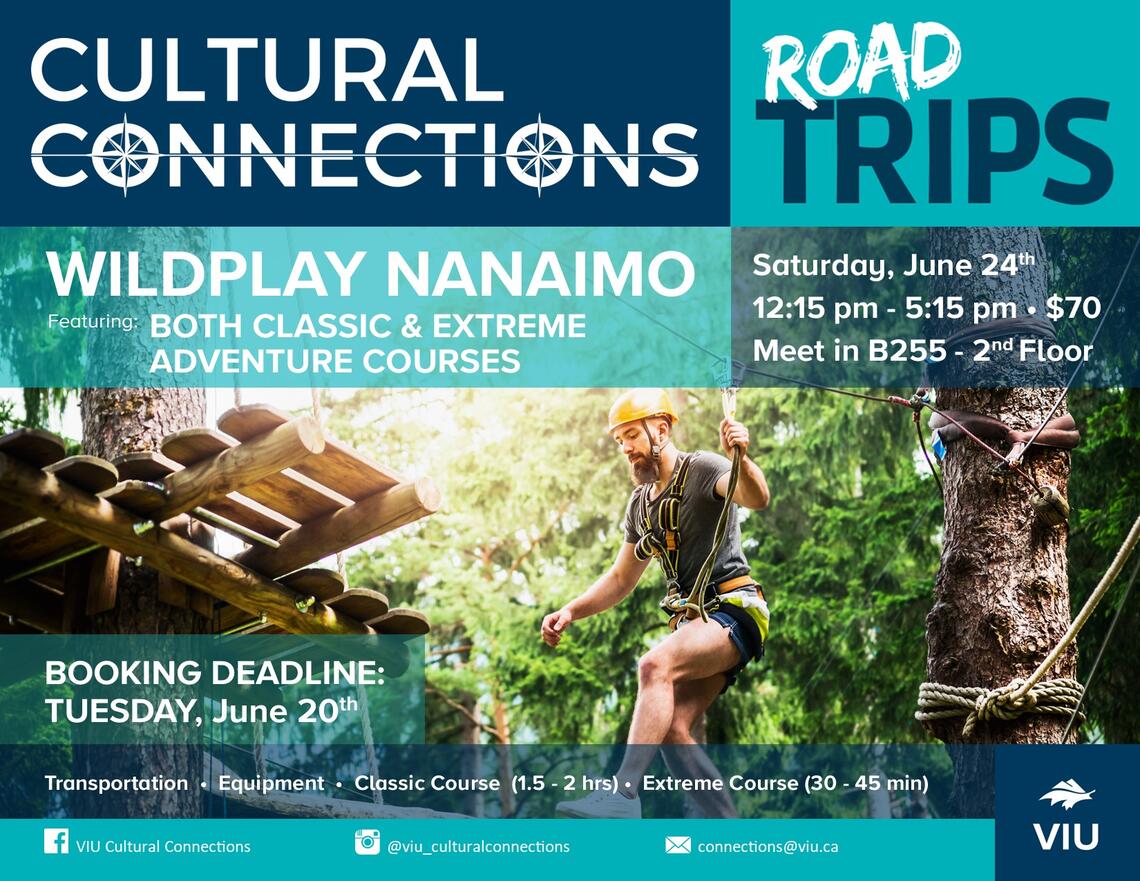 CULTURAL CONNECTIONS

ROAD TRIPS

WILDPLAY NANAIMO
Featuring: BOTH CLASSIC & EXTREME ADVENTURE COURSES

Saturday, June 24$^{th}$
12:15 pm - 5:15 pm • $70
Meet in B255 - 2$^{nd}$ Floor

BOOKING DEADLINE:
TUESDAY, June 20$^{th}$

Transportation • Equipment • Classic Course (1.5 - 2 hrs) • Extreme Course (30 - 45 min)

VIU Cultural Connections @viu_culturalconnections connections@viu.ca

VIU